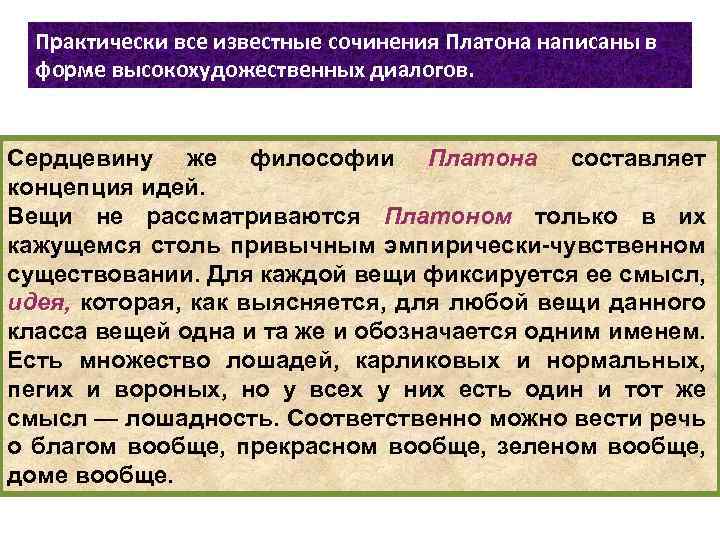 Практически все известные сочинения Платона написаны в форме высокохудожественных диалогов.

Сердцевину же философии Платона составляет концепция идей.
Вещи не рассматриваются Платоном только в их кажущемся столь привычным эмпирически-чувственном существовании. Для каждой вещи фиксируется ее смысл, идея, которая, как выясняется, для любой вещи данного класса вещей одна и та же и обозначается одним именем. Есть множество лошадей, карликовых и нормальных, пегих и вороных, но у всех у них есть один и тот же смысл — лошадность. Соответственно можно вести речь о благом вообще, прекрасном вообще, зеленом вообще, доме вообще.